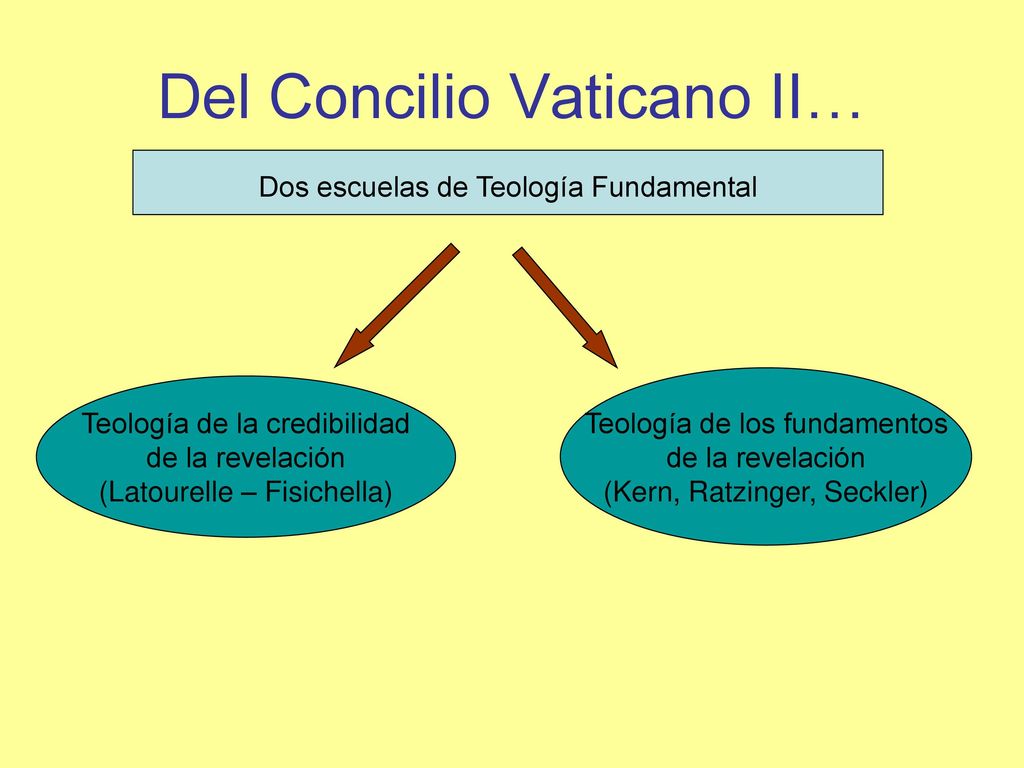 Del Concilio Vaticano II…

Dos escuelas de Teología Fundamental

Teología de la credibilidad de la revelación (Latourelle – Fisichella)

Teología de los fundamentos de la revelación (Kern, Ratzinger, Seckler)